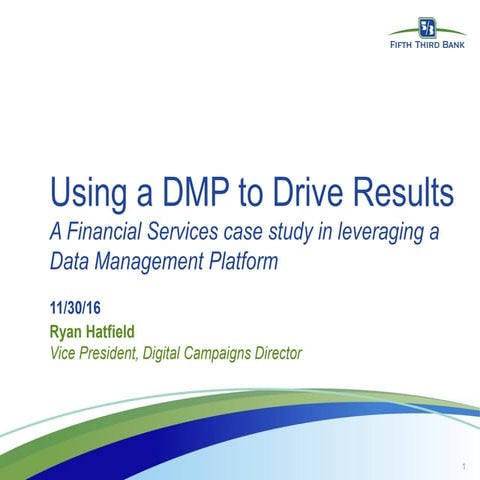 5/3

FIFTH THIRD BANK

Using a DMP to Drive Results

A Financial Services case study in leveraging a Data Management Platform

11/30/16

Ryan Hatfield

Vice President, Digital Campaigns Director

1